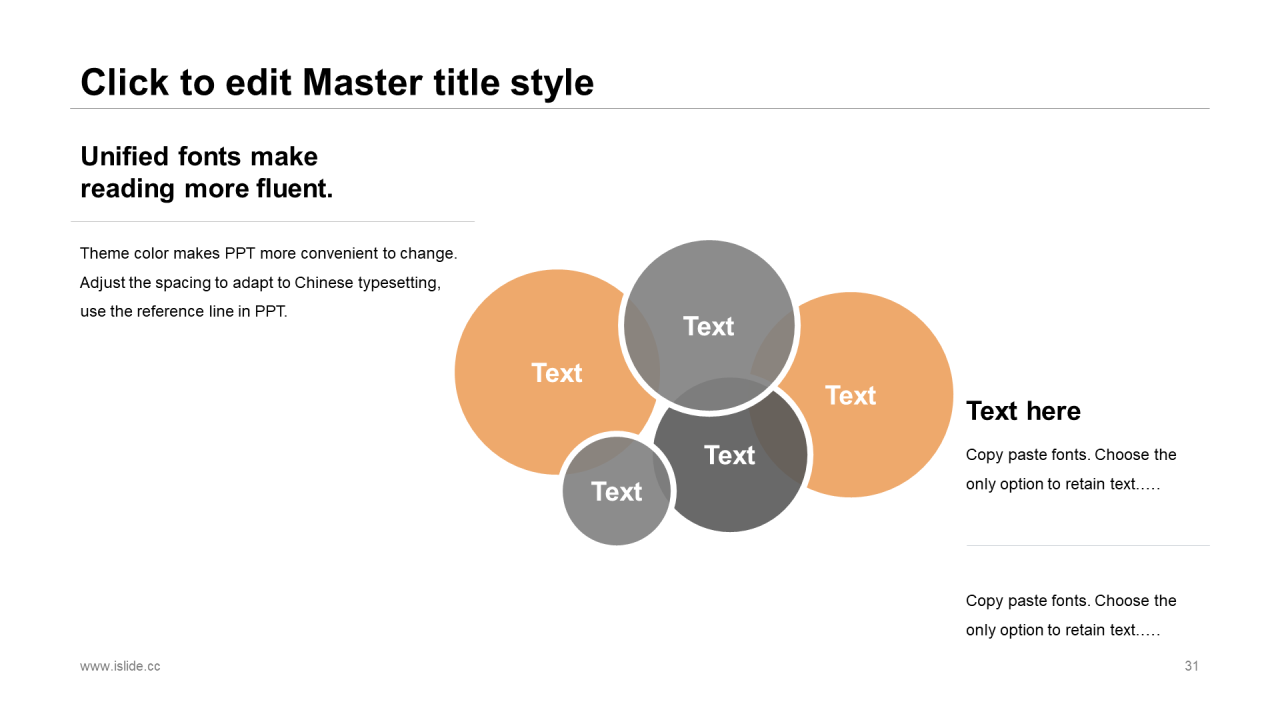 Click to edit Master title style

Unified fonts make reading more fluent.

Theme color makes PPT more convenient to change. Adjust the spacing to adapt to Chinese typesetting, use the reference line in PPT.

Text

Text

Text

Text

Text

Text here

Copy paste fonts. Choose the only option to retain text.….

Copy paste fonts. Choose the only option to retain text.….

www.islide.cc

31